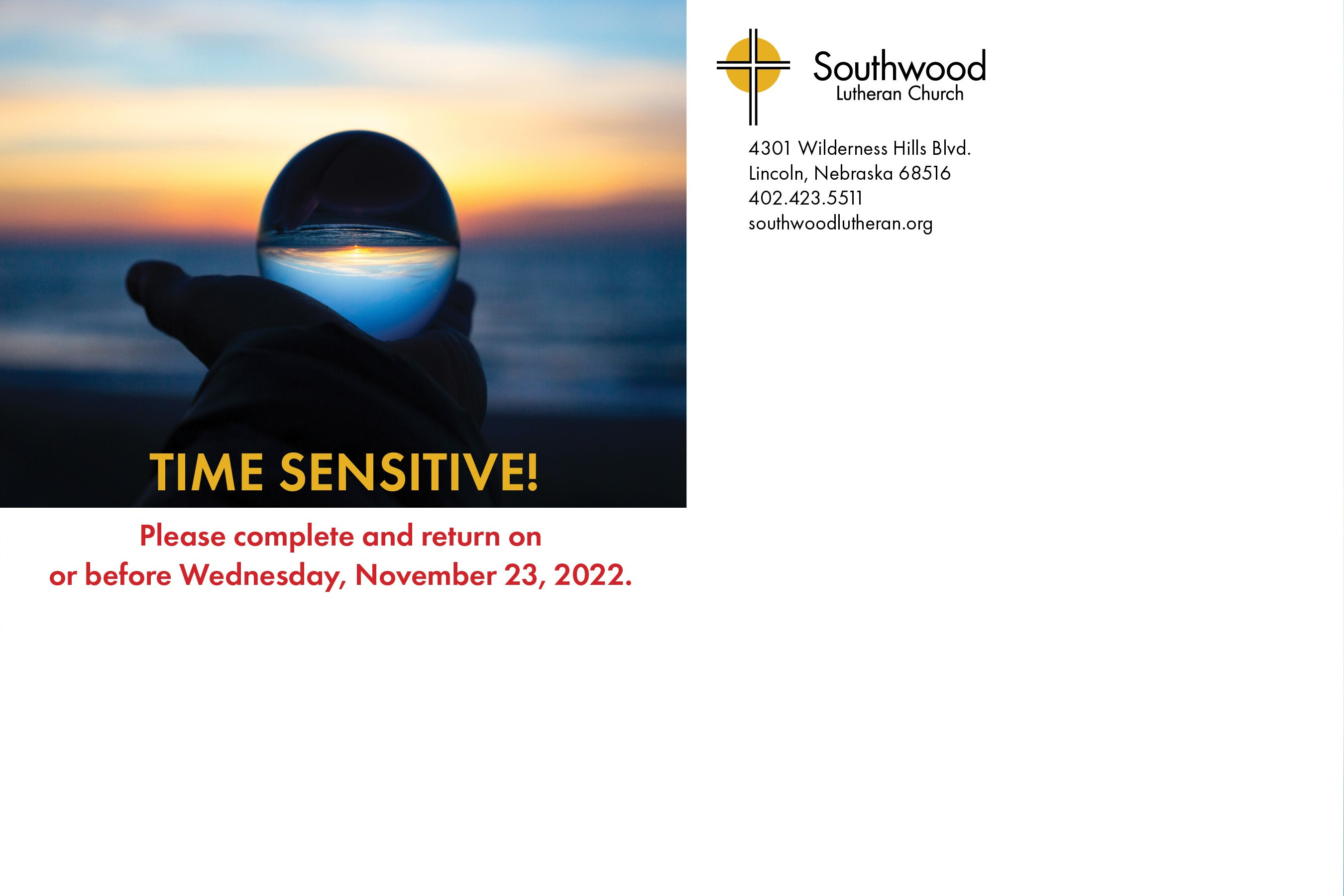 TIME SENSITIVE!

Please complete and return on or before Wednesday, November 23, 2022.

Southwood
Lutheran Church

4301 Wilderness Hills Blvd.
Lincoln, Nebraska 68516
402.423.5511
southwoodlutheran.org